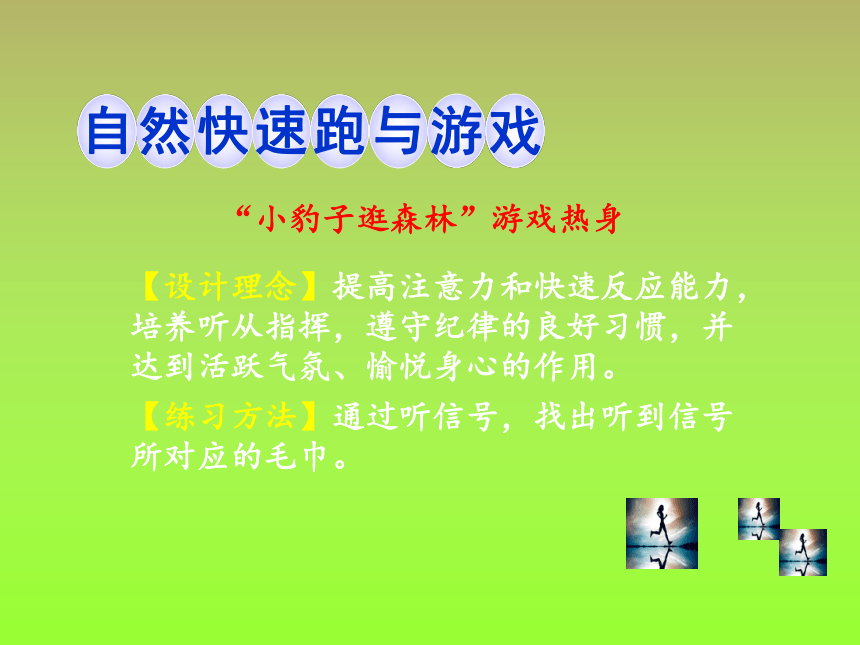 自然快速跑与游戏

“小豹子逛森林”游戏热身

【设计理念】提高注意力和快速反应能力，培养听从指挥，遵守纪律的良好习惯，并达到活跃气氛、愉悦身心的作用。

【练习方法】通过听信号，找出听到信号所对应的毛巾。